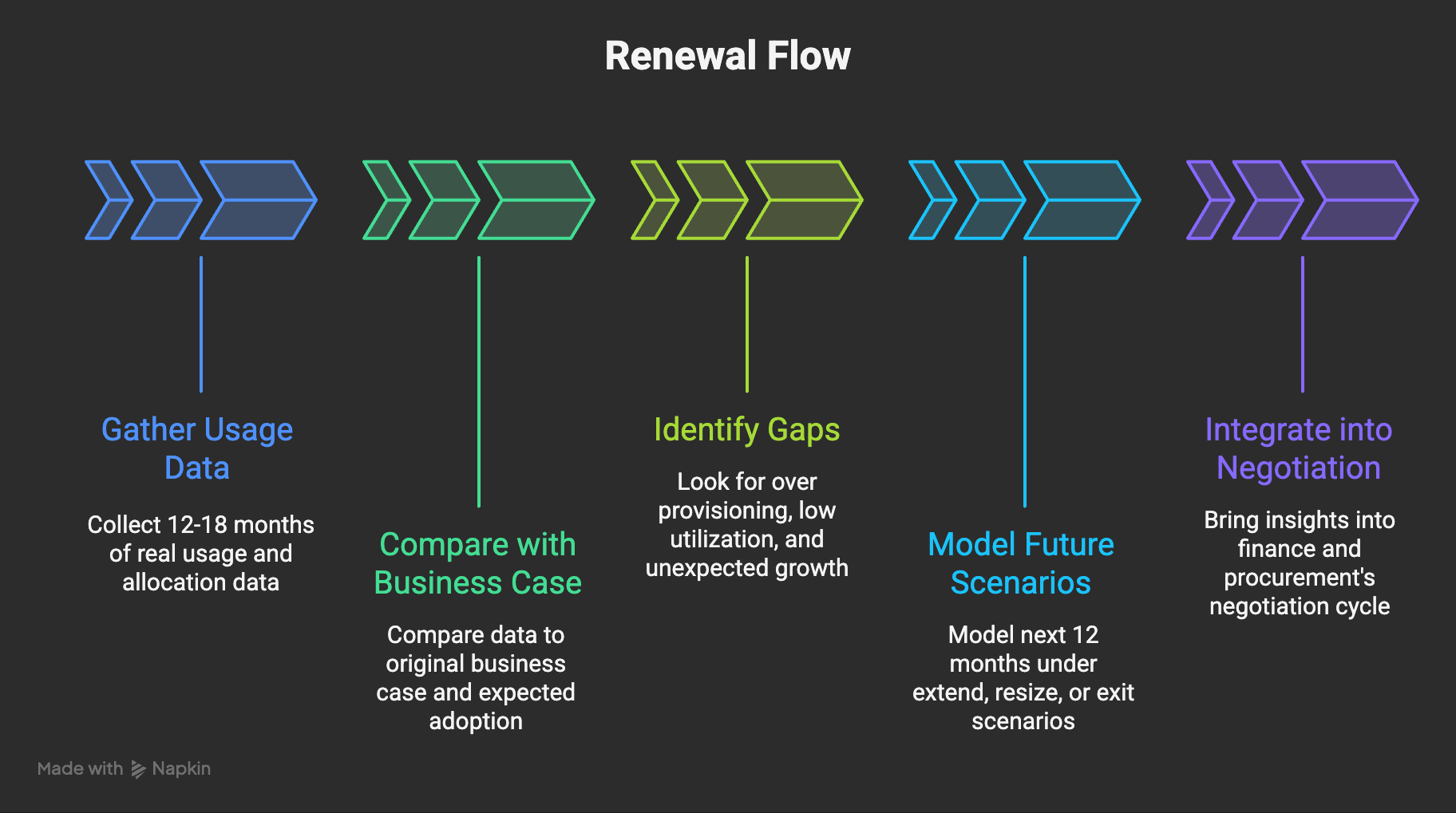 Renewal Flow

Gather Usage Data

Collect 12-18 months of real usage and allocation data

Compare with Business Case

Compare data to original business case and expected adoption

Identify Gaps

Look for over provisioning, low utilization, and unexpected growth

Model Future Scenarios

Model next 12 months under extend, resize, or exit scenarios

Integrate into Negotiation

Bring insights into finance and procurement's negotiation cycle

Made with Napkin